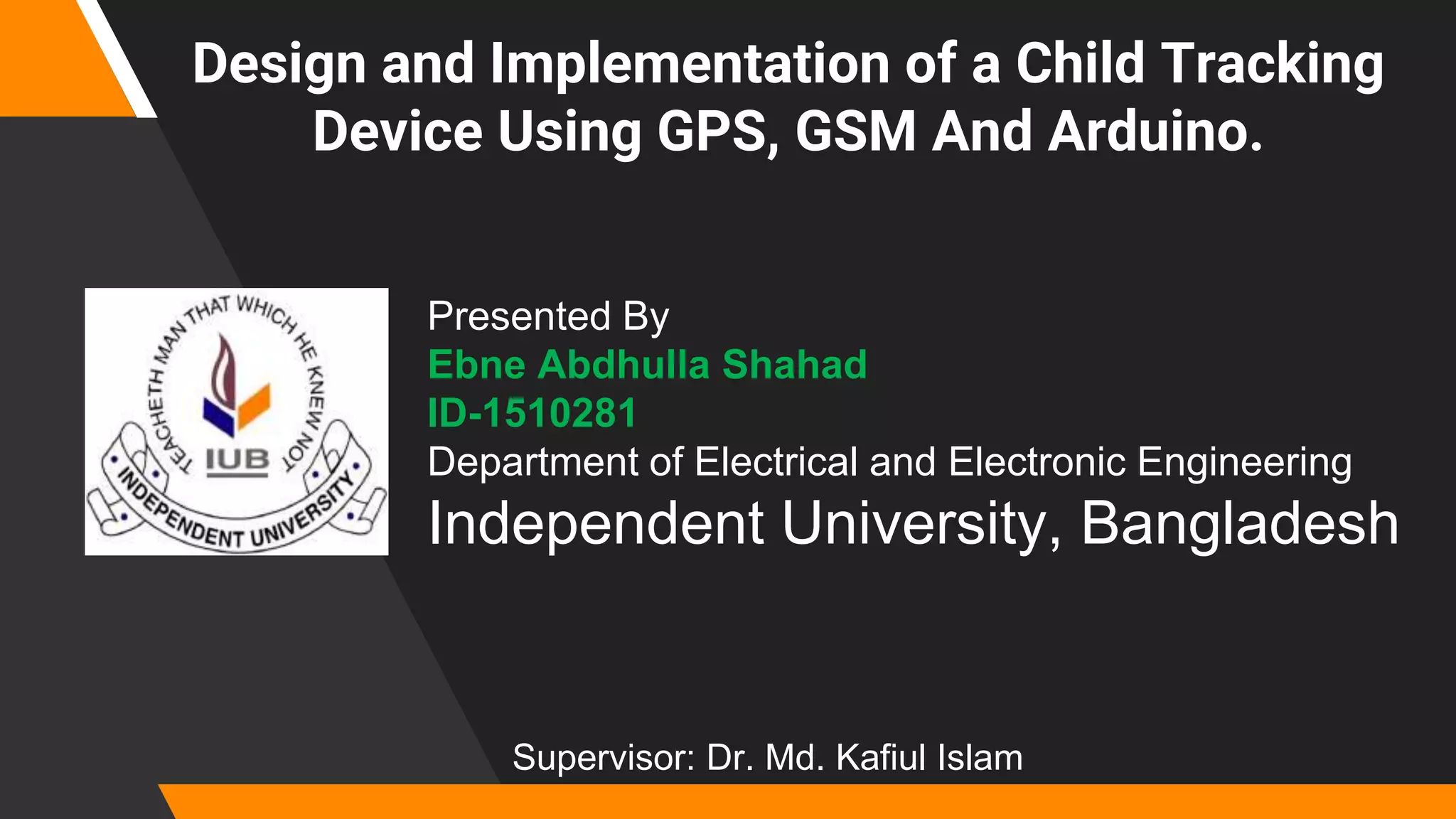 Design and Implementation of a Child Tracking Device Using GPS, GSM And Arduino.

TEACHETH MAN THAT WHICH HE KNEW NOT
IUB
INDEPENDENT UNIVERSITY

Presented By
Ebne Abdhulla Shahad
ID-1510281
Department of Electrical and Electronic Engineering
Independent University, Bangladesh

Supervisor: Dr. Md. Kafiul Islam